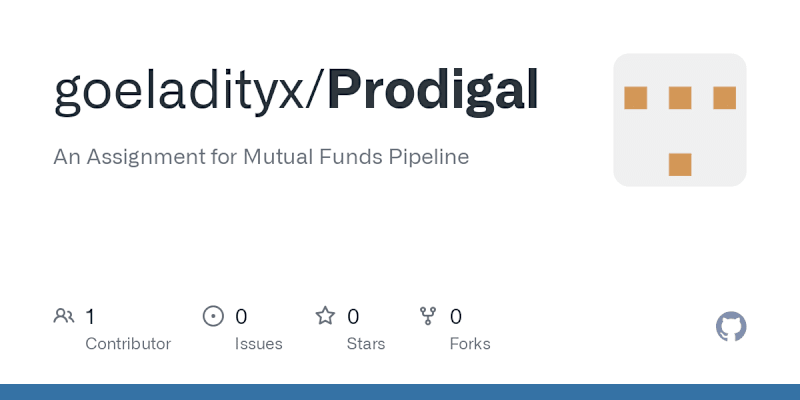 goeladityx/Prodigal

An Assignment for Mutual Funds Pipeline

1 Contributor

0 Issues

0 Stars

0 Forks